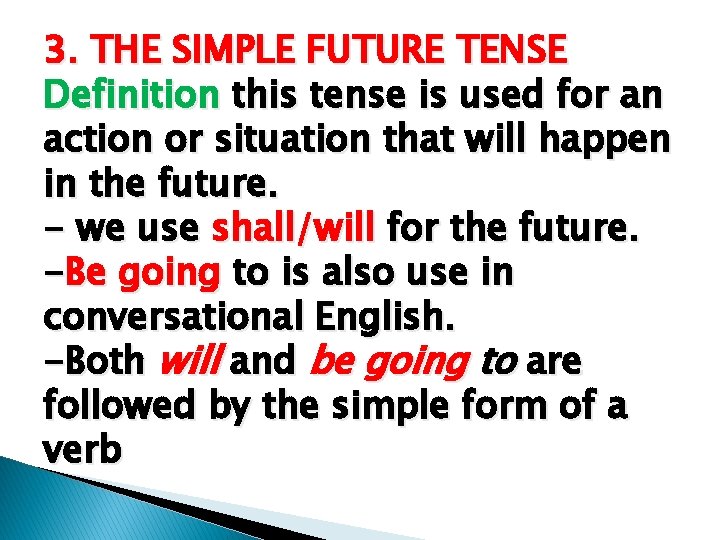 3. THE SIMPLE FUTURE TENSE
Definition this tense is used for an action or situation that will happen in the future.
- we use shall/will for the future.
-Be going to is also use in conversational English.
-Both will and be going to are followed by the simple form of a verb